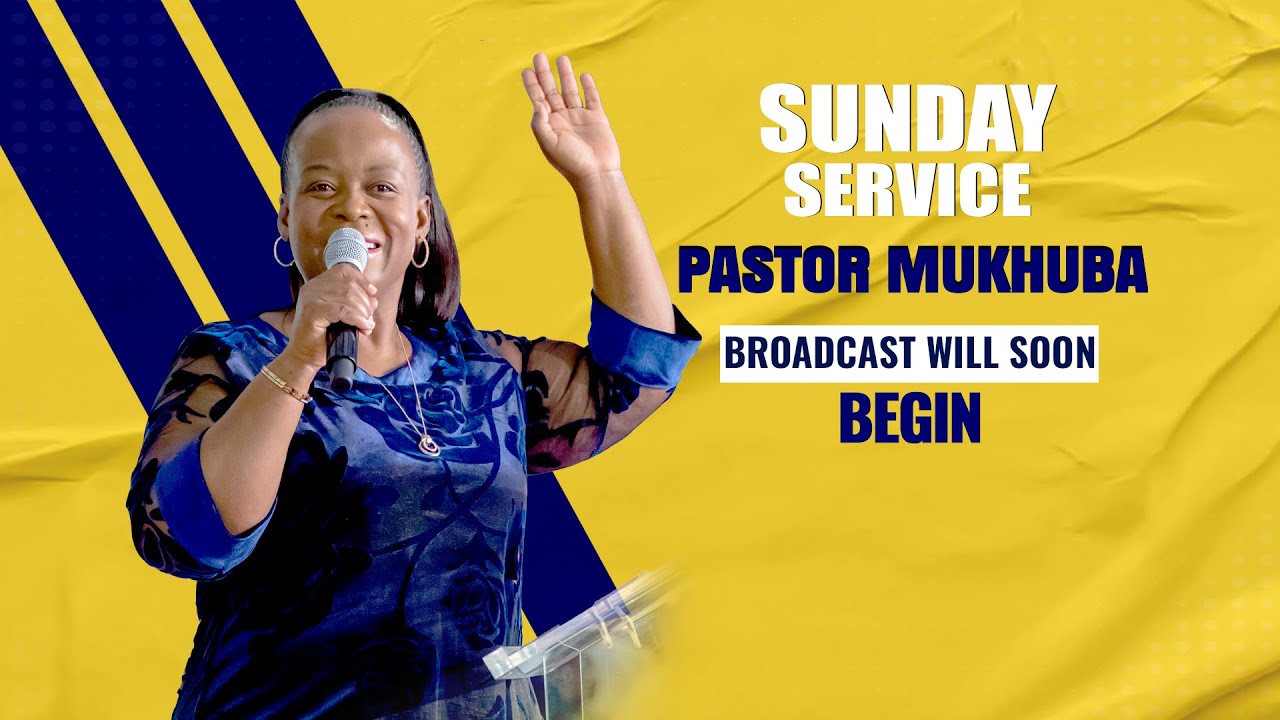 SUNDAY
SERVICE
PASTOR MUKHUBA
BROADCAST WILL SOON
BEGIN